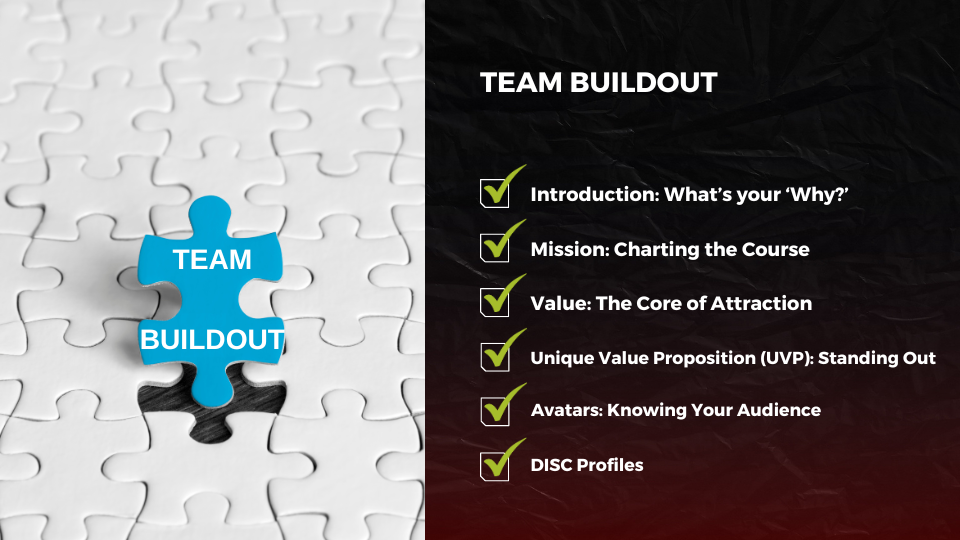 TEAM
BUILDOUT

TEAM BUILDOUT

Introduction: What's your 'Why?'

Mission: Charting the Course

Value: The Core of Attraction

Unique Value Proposition (UVP): Standing Out

Avatars: Knowing Your Audience

DISC Profiles